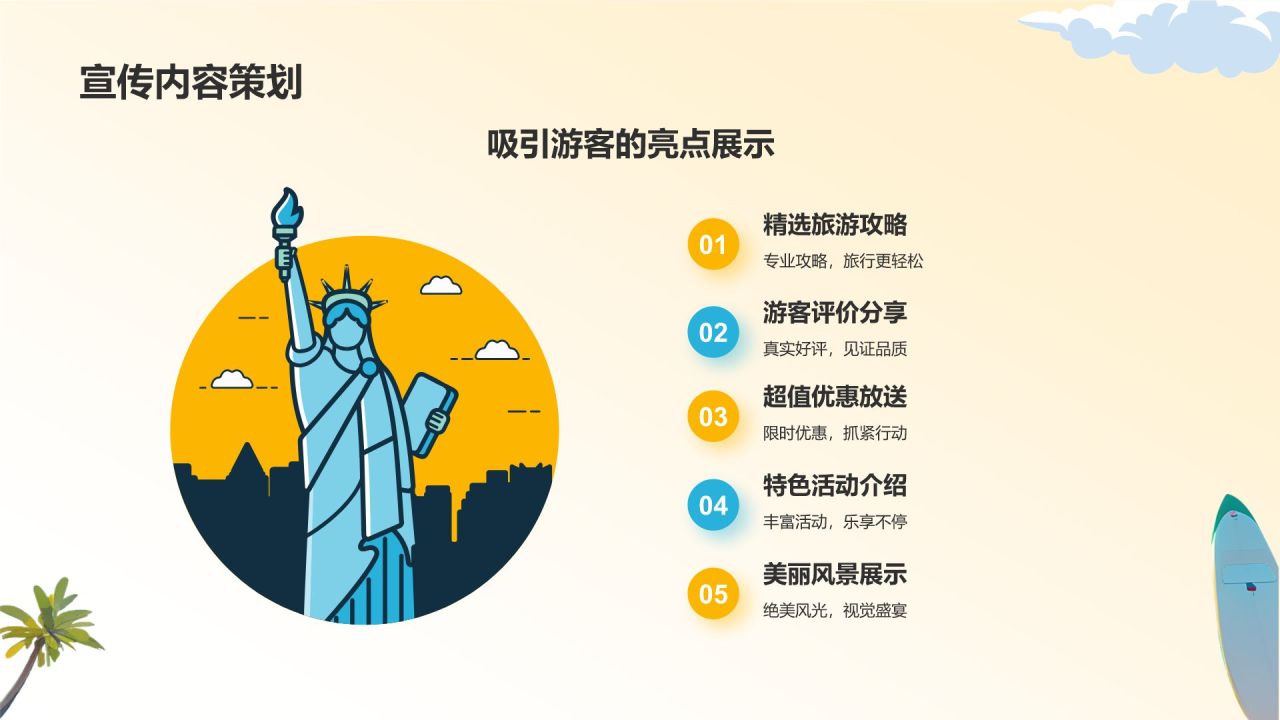 宣传内容策划

吸引游客的亮点展示

01
精选旅游攻略
专业攻略，旅行更轻松

02
游客评价分享
真实好评，见证品质

03
超值优惠放送
限时优惠，抓紧行动

04
特色活动介绍
丰富活动，乐享不停

05
美丽风景展示
绝美风光，视觉盛宴